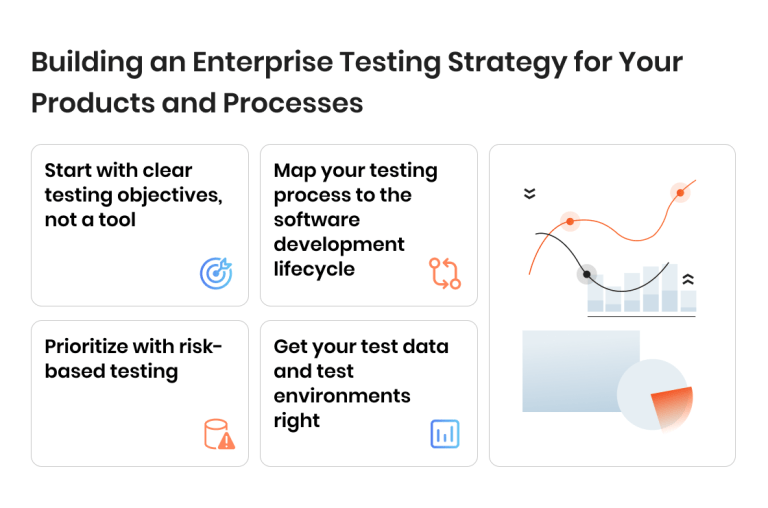 Building an Enterprise Testing Strategy for Your Products and Processes

Start with clear testing objectives, not a tool

Map your testing process to the software development lifecycle

Prioritize with risk-based testing

Get your test data and test environments right